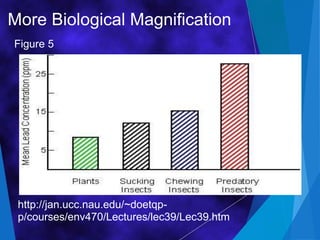 More Biological Magnification

Figure 5

Mean Lead Concentration (ppm)

25

15

5

Plants

Sucking Insects

Chewing Insects

Predatory Insects

http://jan.ucc.nau.edu/~doetqp-p/courses/env470/Lectures/lec39/Lec39.htm